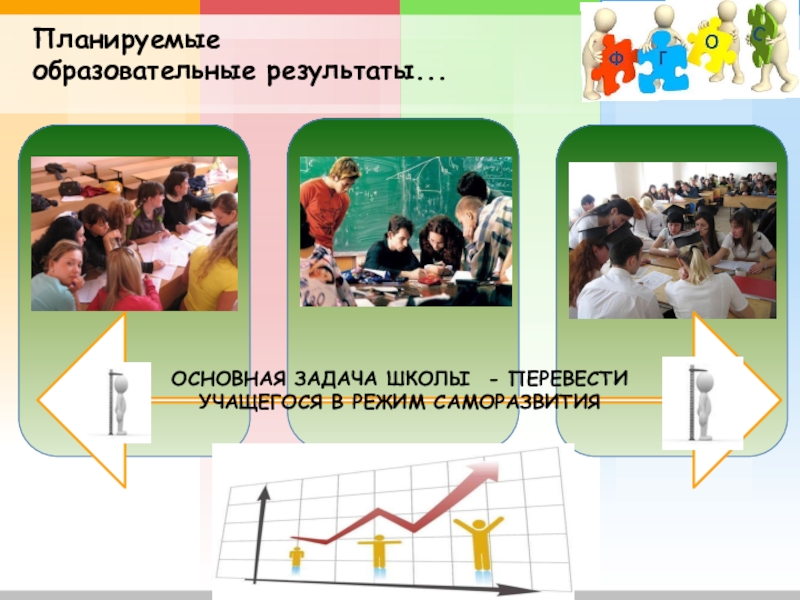 Планируемые образовательные результаты...

Ф Г О С

ОСНОВНАЯ ЗАДАЧА ШКОЛЫ - ПЕРЕВЕСТИ УЧАЩЕГОСЯ В РЕЖИМ САМОРАЗВИТИЯ